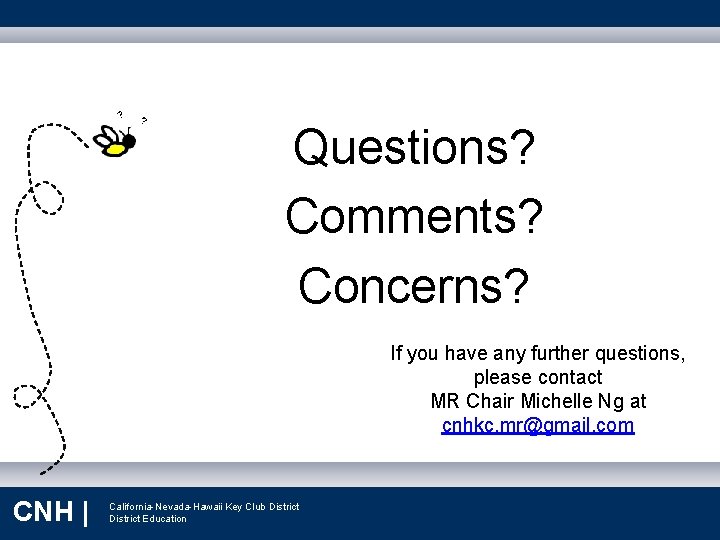 ? ?

Questions?
Comments?
Concerns?

If you have any further questions, please contact MR Chair Michelle Ng at cnhkc.mr@gmail.com

CNH | California-Nevada-Hawaii Key Club District
District Education